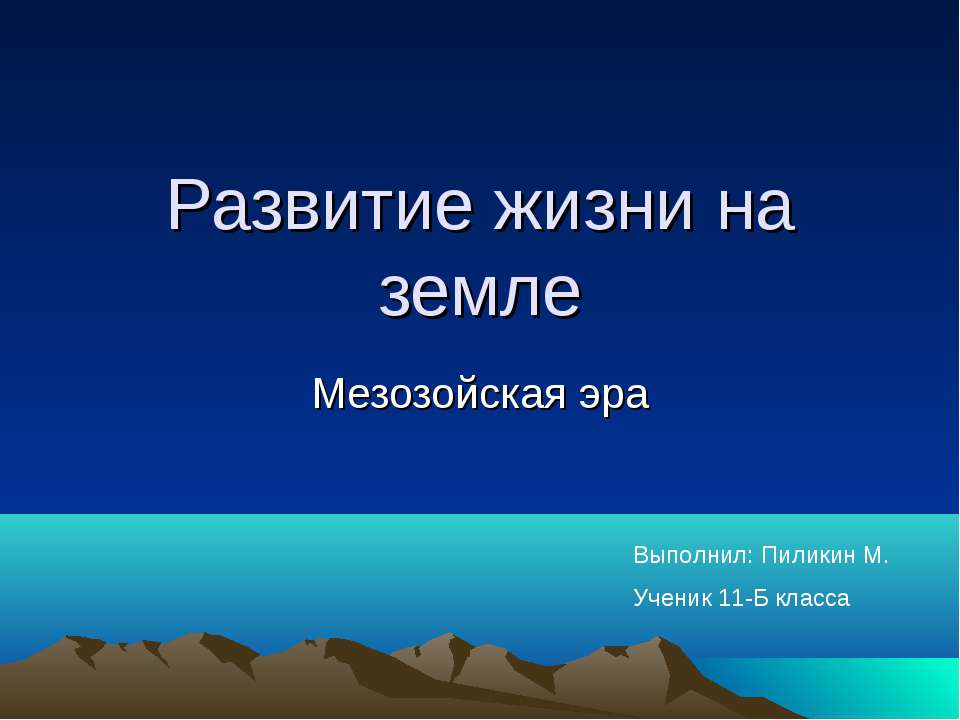 Развитие жизни на земле

Мезозойская эра

Выполнил: Пиликин М.

Ученик 11-Б класса